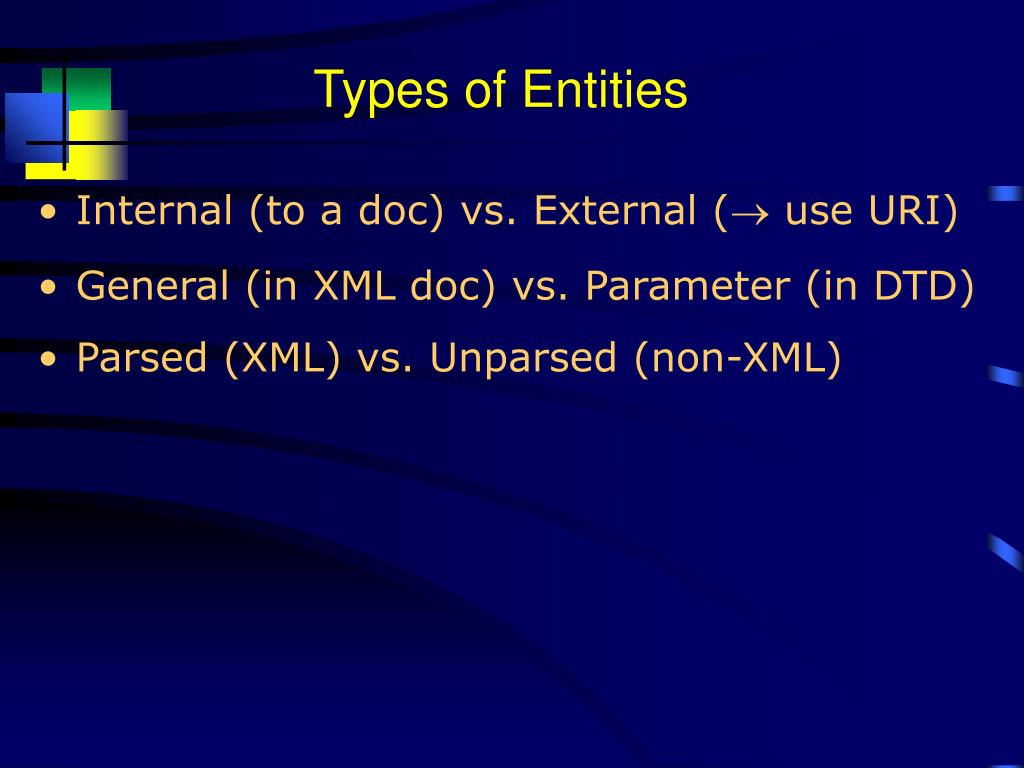 Types of Entities

• Internal (to a doc) vs. External ($\rightarrow$ use URI)

• General (in XML doc) vs. Parameter (in DTD)

• Parsed (XML) vs. Unparsed (non-XML)